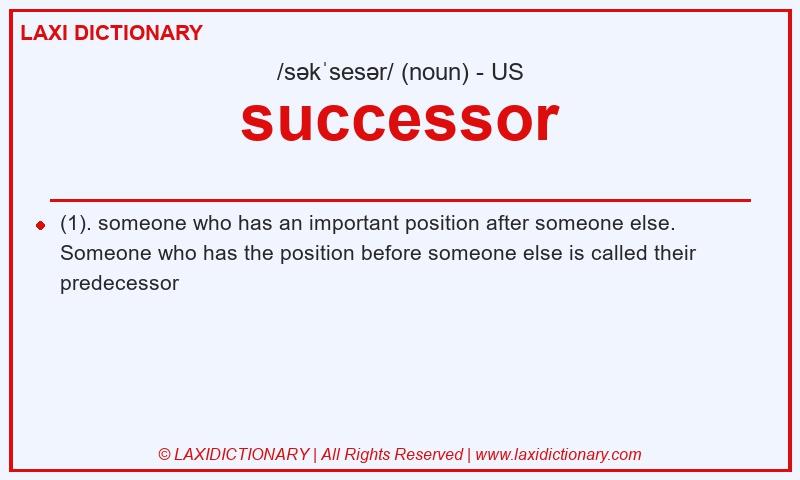 LAXI DICTIONARY

/səkˈsesər/ (noun) - US

successor

(1). someone who has an important position after someone else. Someone who has the position before someone else is called their predecessor

© LAXIDICTIONARY | All Rights Reserved | www.laxidictionary.com